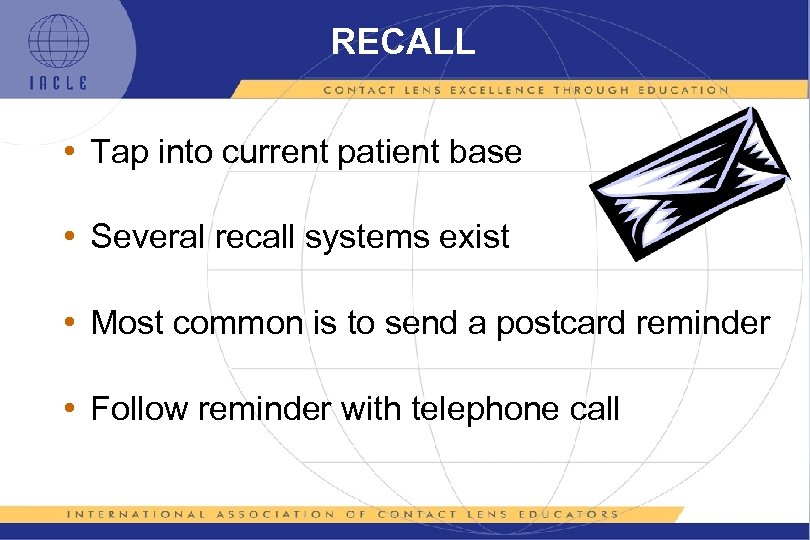 IACLE

RECALL

CONTACT LENS EXCELLENCE THROUGH EDUCATION

• Tap into current patient base

• Several recall systems exist

• Most common is to send a postcard reminder

• Follow reminder with telephone call

INTERNATIONAL ASSOCIATION OF CONTACT LENS EDUCATORS